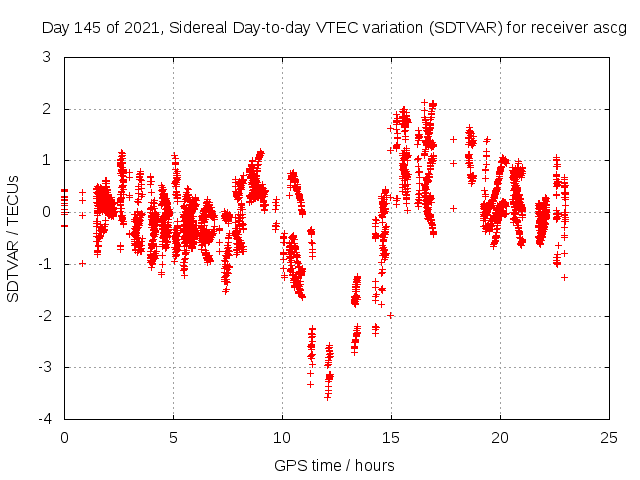 Day 145 of 2021, Sidereal Day-to-day VTEC variation (SDTVAR) for receiver ascg

SDTVAR / TECUs

3
2
1
0
-1
-2
-3
-4

0
5
10
15
20
25

GPS time / hours